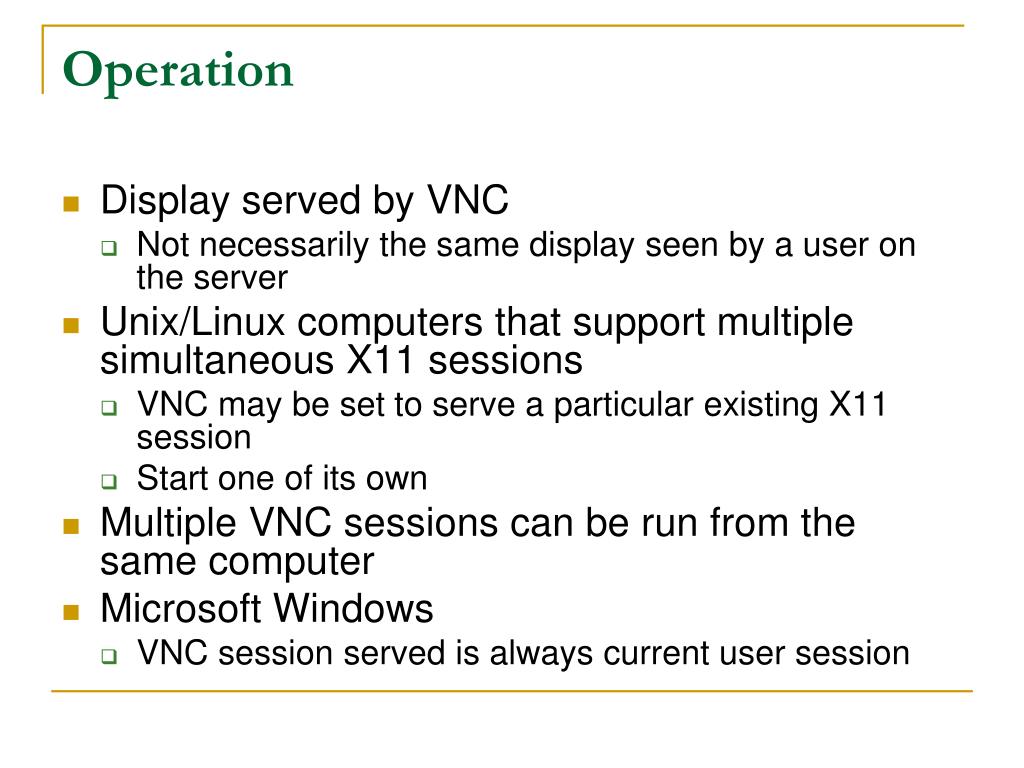 Operation

- Display served by VNC
  - Not necessarily the same display seen by a user on the server
- Unix/Linux computers that support multiple simultaneous X11 sessions
  - VNC may be set to serve a particular existing X11 session
  - Start one of its own
- Multiple VNC sessions can be run from the same computer
- Microsoft Windows
  - VNC session served is always current user session